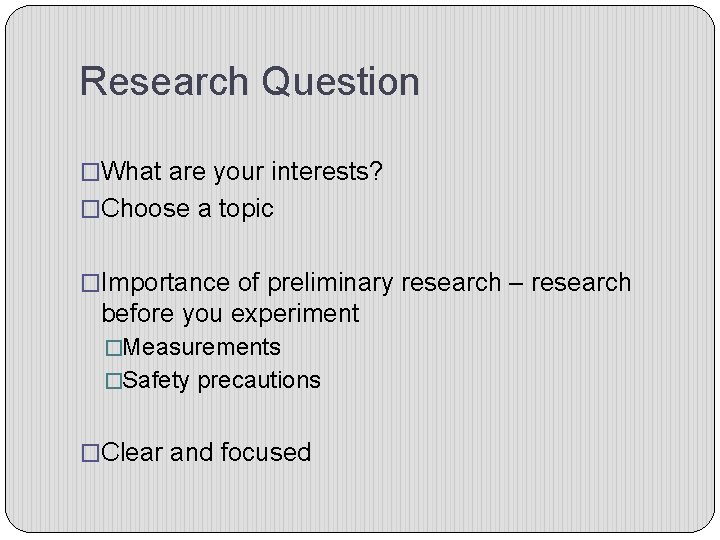 Research Question

□What are your interests?
□Choose a topic

□Importance of preliminary research – research before you experiment
□Measurements
□Safety precautions

□Clear and focused